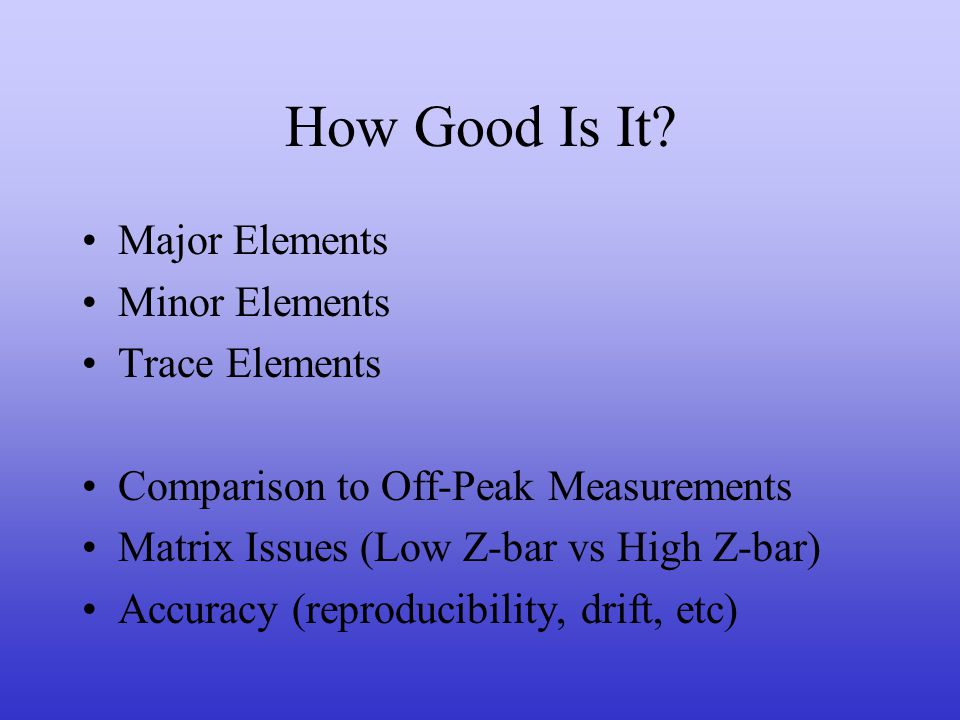 How Good Is It?

• Major Elements
• Minor Elements
• Trace Elements

• Comparison to Off-Peak Measurements
• Matrix Issues (Low Z-bar vs High Z-bar)
• Accuracy (reproducibility, drift, etc)